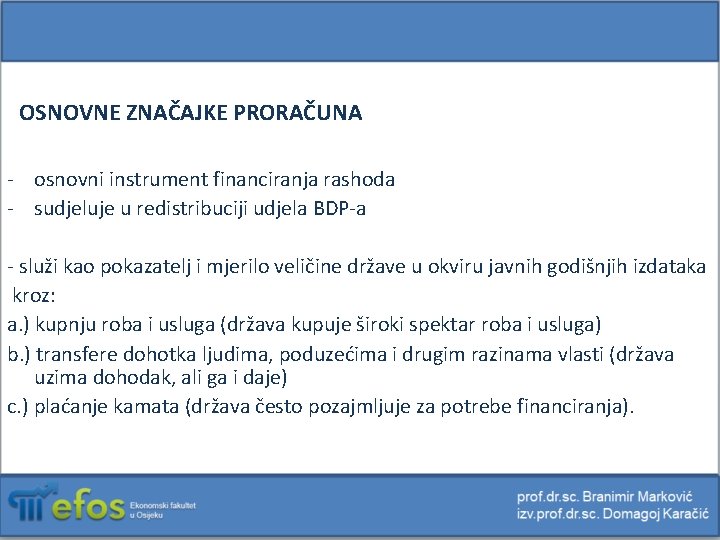 OSNOVNE ZNAČAJKE PRORAČUNA

- osnovni instrument financiranja rashoda
- sudjeluje u redistribuciji udjela BDP-a

- služi kao pokazatelj i mjerilo veličine države u okviru javnih godišnjih izdataka kroz:
a.) kupnju roba i usluga (država kupuje široki spektar roba i usluga)
b.) transfere dohotka ljudima, poduzećima i drugim razinama vlasti (država uzima dohodak, ali ga i daje)
c.) plaćanje kamata (država često pozajmljuje za potrebe financiranja).

efos Ekonomski fakultet u Osijeku

prof.dr.sc. Branimir Marković
izv.prof.dr.sc. Domagoj Karačić